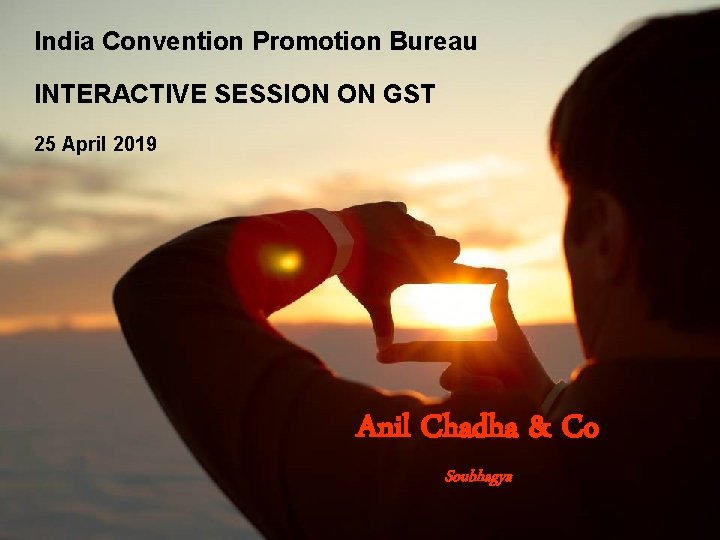 India Convention Promotion Bureau

INTERACTIVE SESSION ON GST

25 April 2019

Anil Chadha & Co

Soubhagya